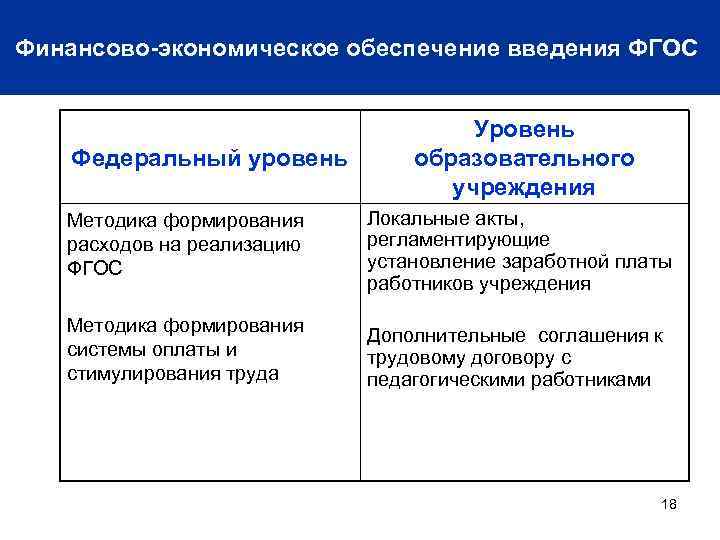 Финансово-экономическое обеспечение введения ФГОС

| Федеральный уровень | Уровень образовательного учреждения |
|---|---|
| Методика формирования расходов на реализацию ФГОС<br><br>Методика формирования системы оплаты и стимулирования труда | Локальные акты, регламентирующие установление заработной платы работников учреждения<br><br>Дополнительные соглашения к трудовому договору с педагогическими работниками |

18